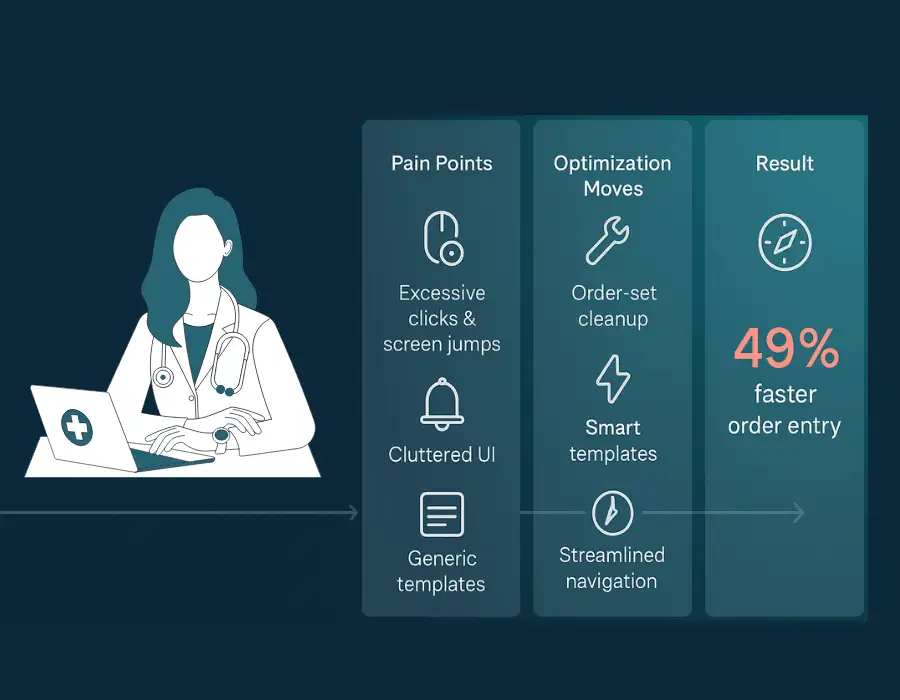 Pain Points

Excessive clicks & screen jumps

Cluttered UI

Generic templates

Optimization Moves

Order-set cleanup

Smart templates

Streamlined navigation

Result

49%
faster order entry